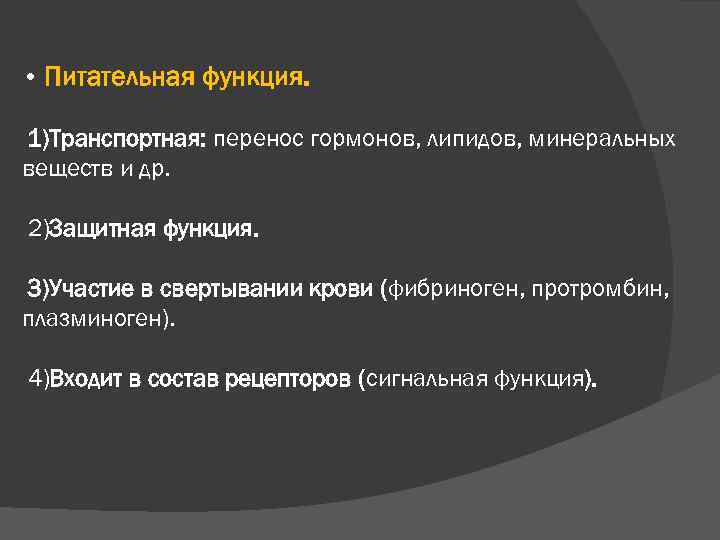 • Питательная функция.

1)Транспортная: перенос гормонов, липидов, минеральных веществ и др.

2)Защитная функция.

3)Участие в свертывании крови (фибриноген, протромбин, плазминоген).

4)Входит в состав рецепторов (сигнальная функция).